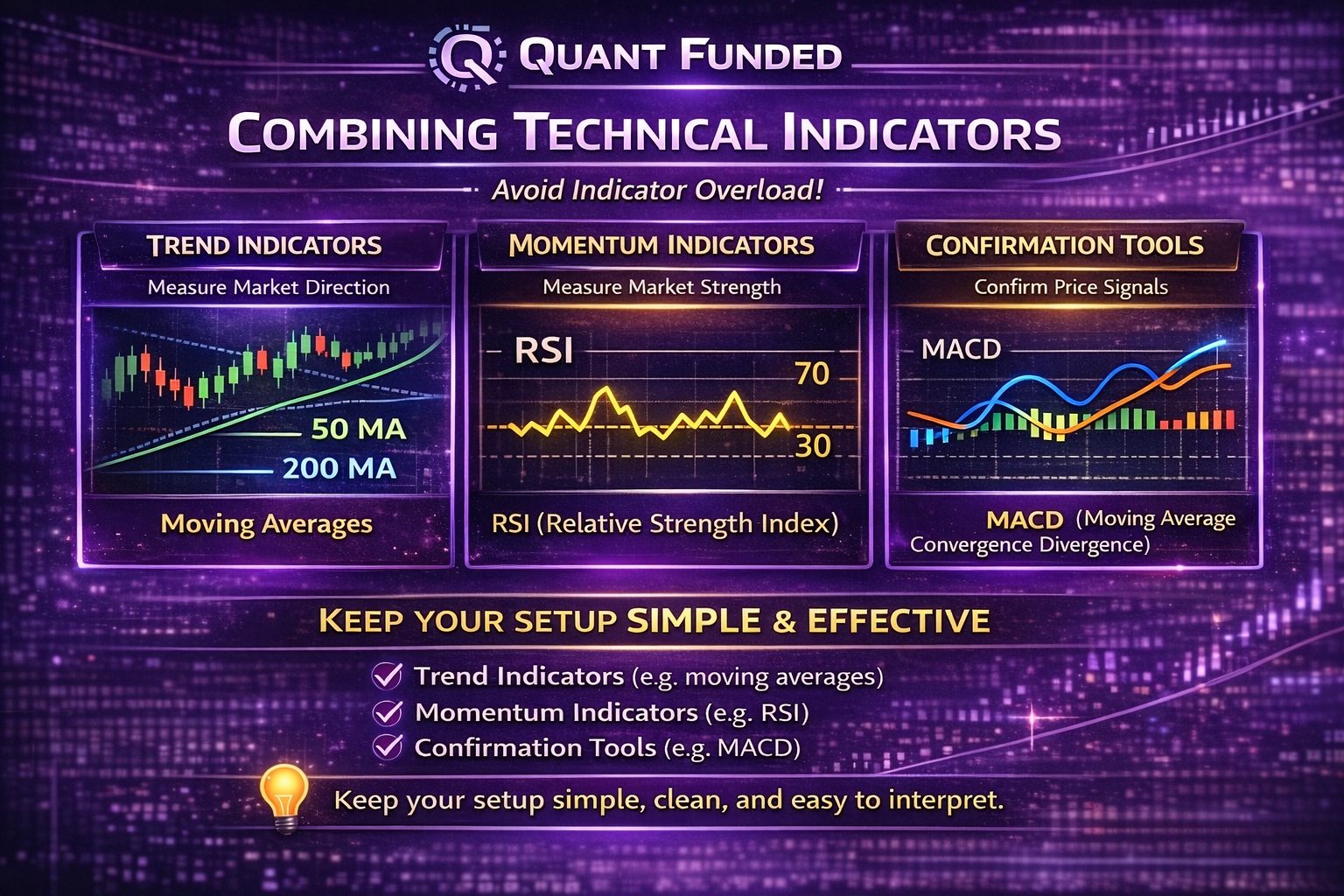 QUANT FUNDED

COMBINING TECHNICAL INDICATORS

Avoid Indicator Overload!

TREND INDICATORS

Measure Market Direction

50 MA

200 MA

Moving Averages

MOMENTUM INDICATORS

Measure Market Strength

RSI

70

30

RSI (Relative Strength Index)

CONFIRMATION TOOLS

Confirm Price Signals

MACD

MACD (Moving Average Convergence Divergence)

KEEP YOUR SETUP SIMPLE & EFFECTIVE

Trend Indicators (e.g. moving averages)

Momentum Indicators (e.g. RSI)

Confirmation Tools (e.g. MACD)

Keep your setup simple, clean, and easy to interpret.